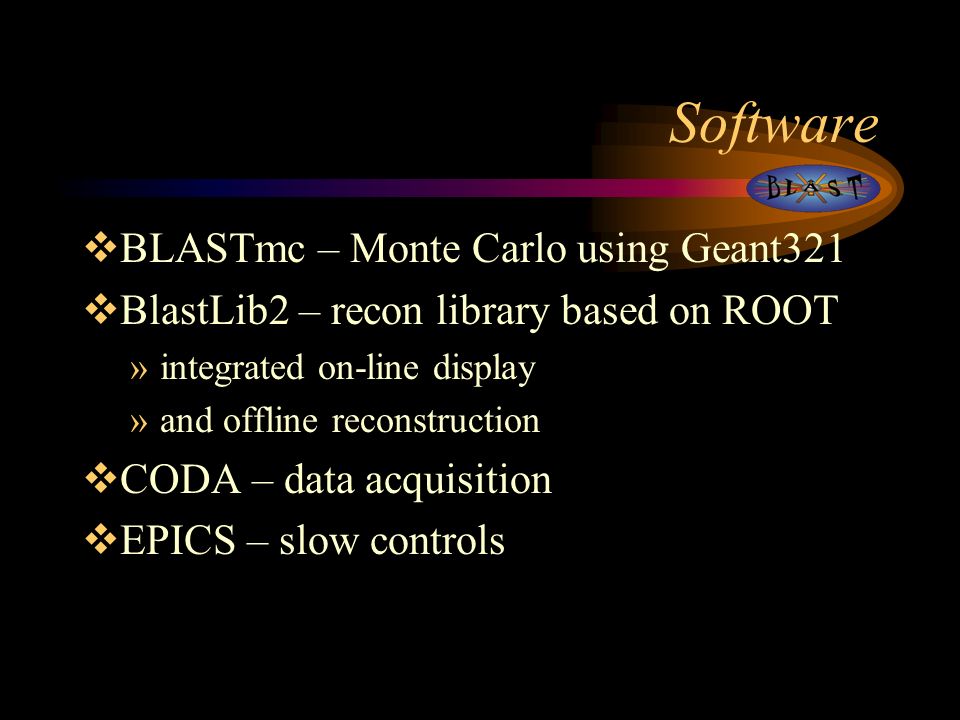 Software

BLAST

❖BLASTmc – Monte Carlo using Geant321

❖BlastLib2 – recon library based on ROOT

» integrated on-line display

» and offline reconstruction

❖CODA – data acquisition

❖EPICS – slow controls